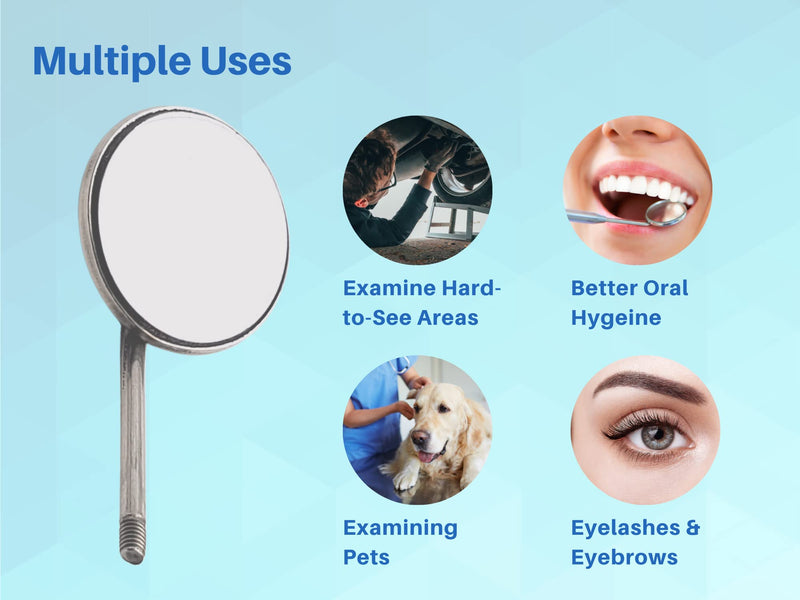 Multiple Uses

Examine Hard-to-See Areas

Better Oral Hygeine

Examining Pets

Eyelashes & Eyebrows